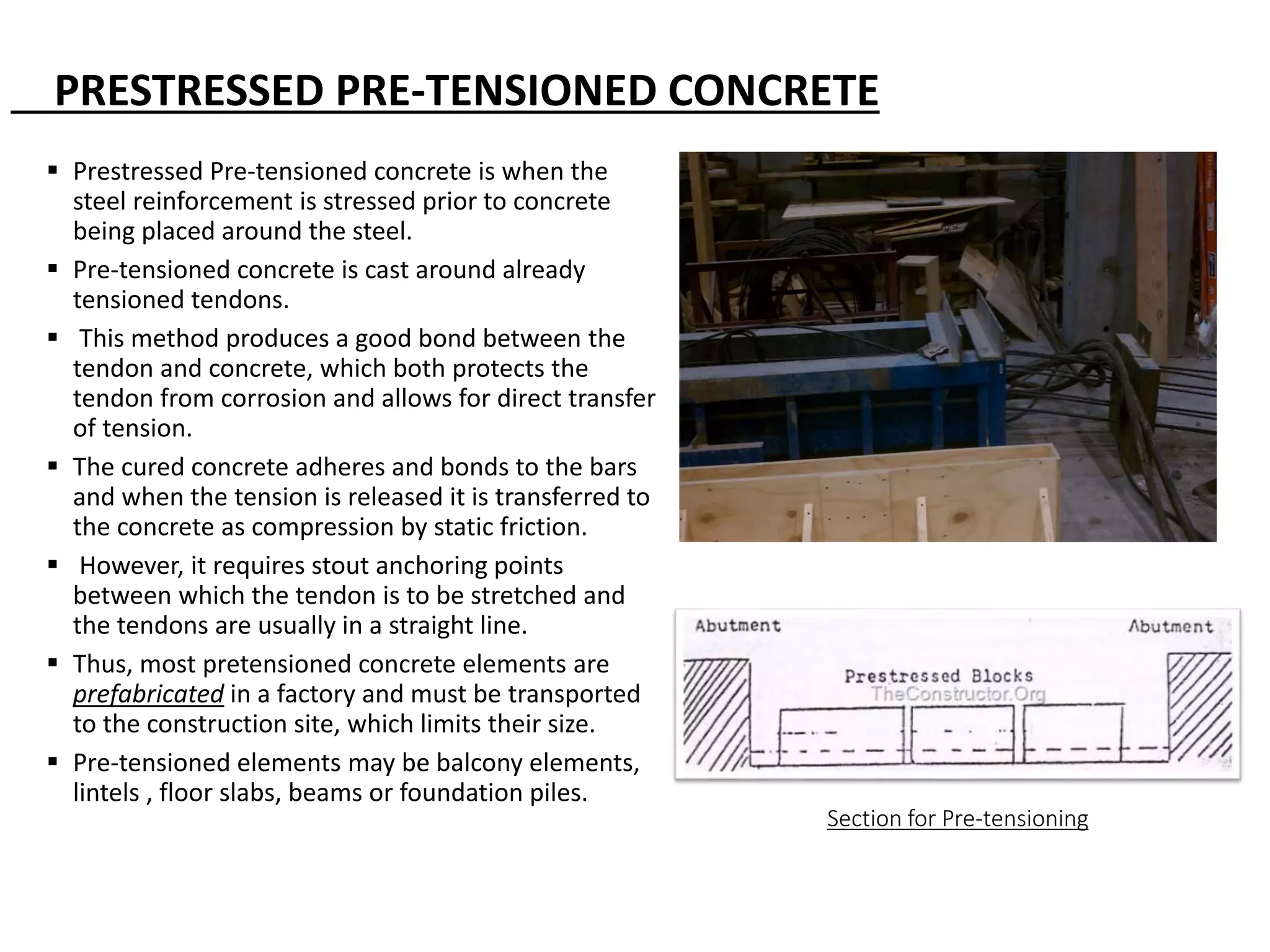 PRESTRESSED PRE-TENSIONED CONCRETE

▪ Prestressed Pre-tensioned concrete is when the steel reinforcement is stressed prior to concrete being placed around the steel.

▪ Pre-tensioned concrete is cast around already tensioned tendons.

▪ This method produces a good bond between the tendon and concrete, which both protects the tendon from corrosion and allows for direct transfer of tension.

▪ The cured concrete adheres and bonds to the bars and when the tension is released it is transferred to the concrete as compression by static friction.

▪ However, it requires stout anchoring points between which the tendon is to be stretched and the tendons are usually in a straight line.

▪ Thus, most pretensioned concrete elements are prefabricated in a factory and must be transported to the construction site, which limits their size.

▪ Pre-tensioned elements may be balcony elements, lintels , floor slabs, beams or foundation piles.

Abutment

Abutment

Prestressed Blocks

TheConstructor.Org

Section for Pre-tensioning